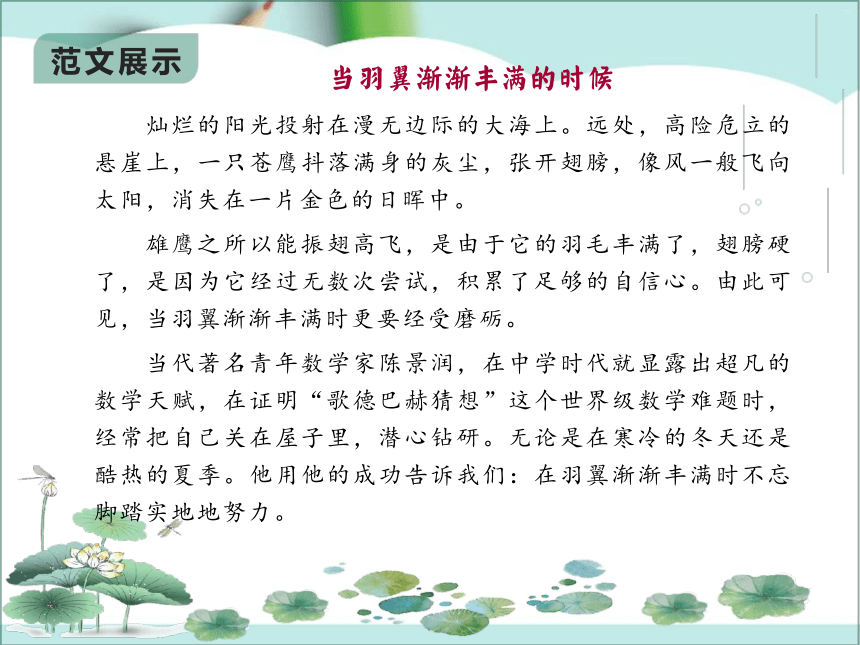 范文展示

当羽翼渐渐丰满的时候

灿烂的阳光投射在漫无边际的大海上。远处，高险危立的悬崖上，一只苍鹰抖落满身的灰尘，张开翅膀，像风一般飞向太阳，消失在一片金色的日晖中。

雄鹰之所以能振翅高飞，是由于它的羽毛丰满了，翅膀硬了，是因为它经过无数次尝试，积累了足够的自信心。由此可见，当羽翼渐渐丰满时更要经受磨砺。

当代著名青年数学家陈景润，在中学时代就显露出超凡的数学天赋，在证明“歌德巴赫猜想”这个世界级数学难题时，经常把自己关在屋子里，潜心钻研。无论是在寒冷的冬天还是酷热的夏季。他用他的成功告诉我们：在羽翼渐渐丰满时不忘脚踏实地地努力。